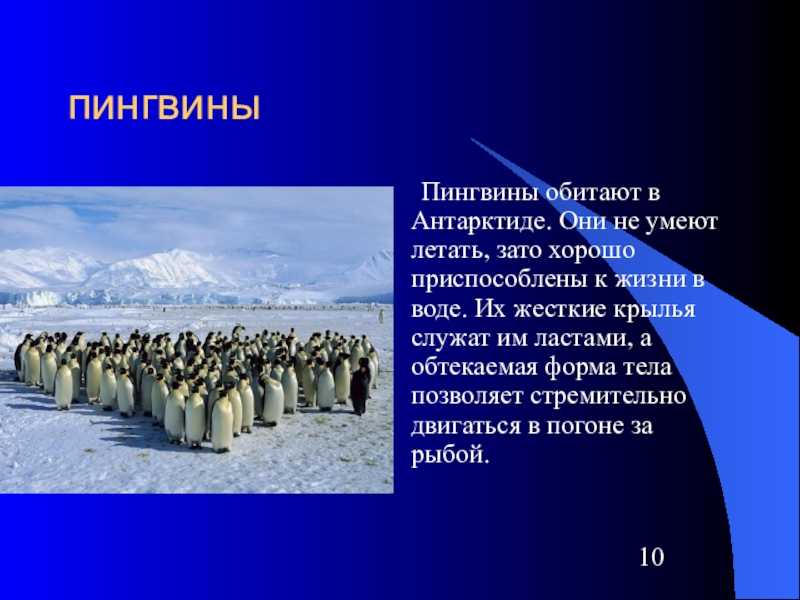 ПИНГВИНЫ

Пингвины обитают в Антарктиде. Они не умеют летать, зато хорошо приспособлены к жизни в воде. Их жесткие крылья служат им ластами, а обтекаемая форма тела позволяет стремительно двигаться в погоне за рыбой.

10